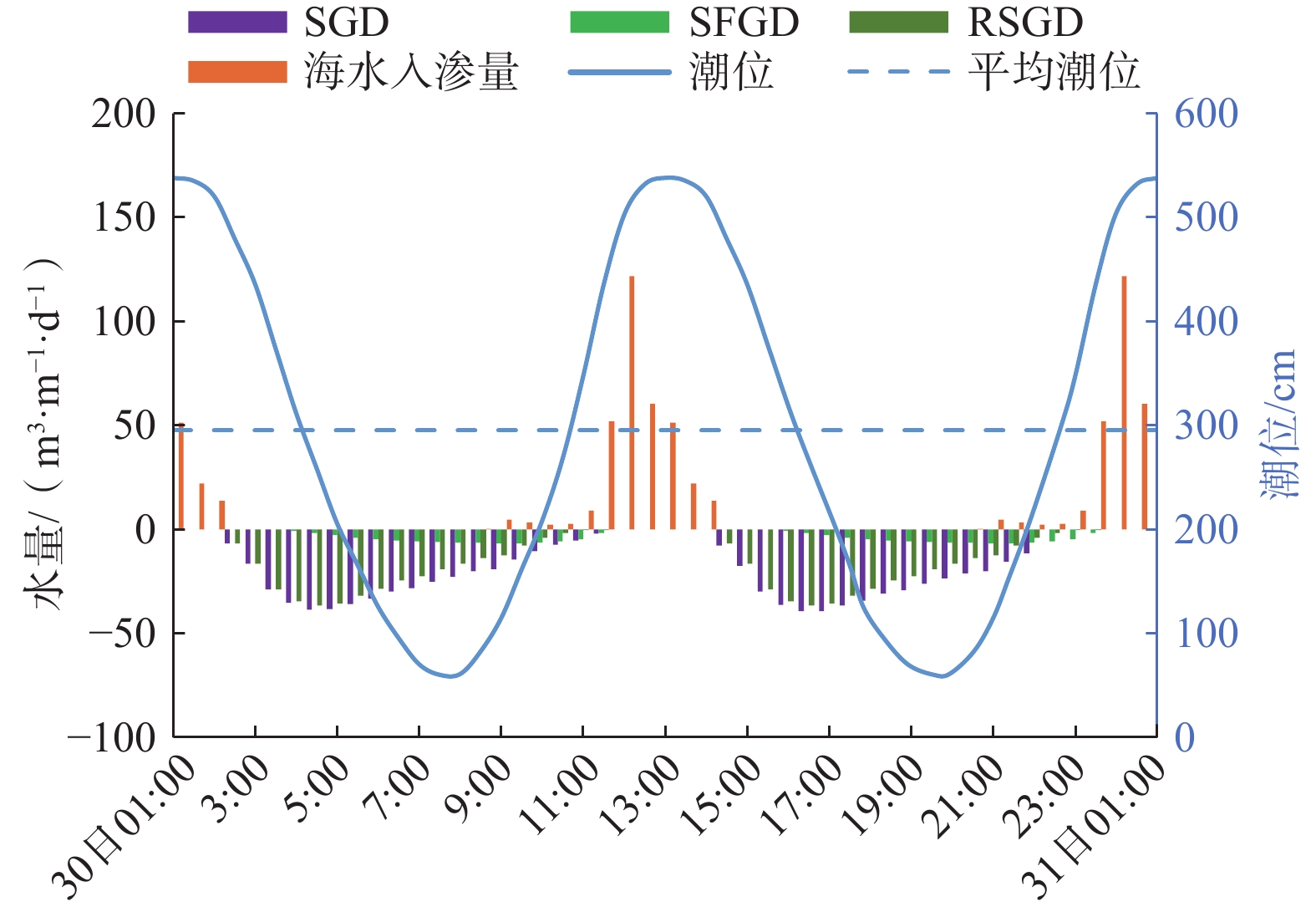 SGD SFGD RSGD
海水入渗量 潮位 平均潮位

水量/（$m^3 \cdot m^{-1} \cdot d^{-1}$）

200
150
100
50
0
−50
−100

潮位/cm

600
500
400
300
200
100
0

30日01:00
3:00
5:00
7:00
9:00
11:00
13:00
15:00
17:00
19:00
21:00
23:00
31日01:00